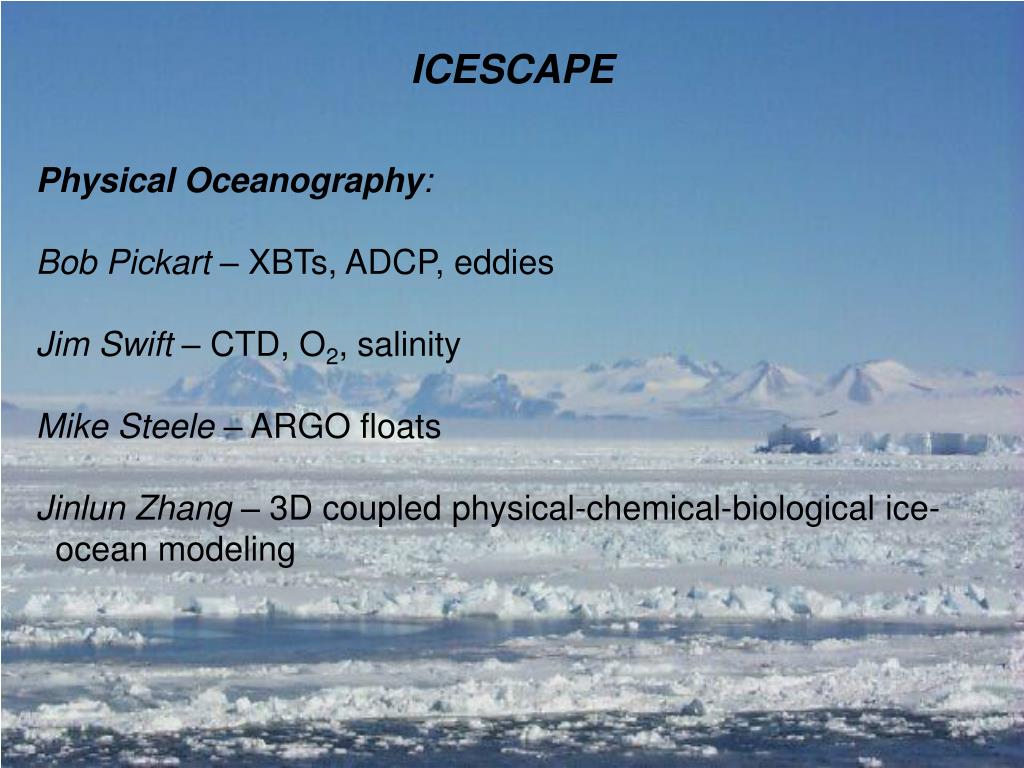 ICESCAPE

Physical Oceanography:

Bob Pickart – XBTs, ADCP, eddies

Jim Swift – CTD, $O_2$, salinity

Mike Steele – ARGO floats

Jinlun Zhang – 3D coupled physical-chemical-biological ice-ocean modeling